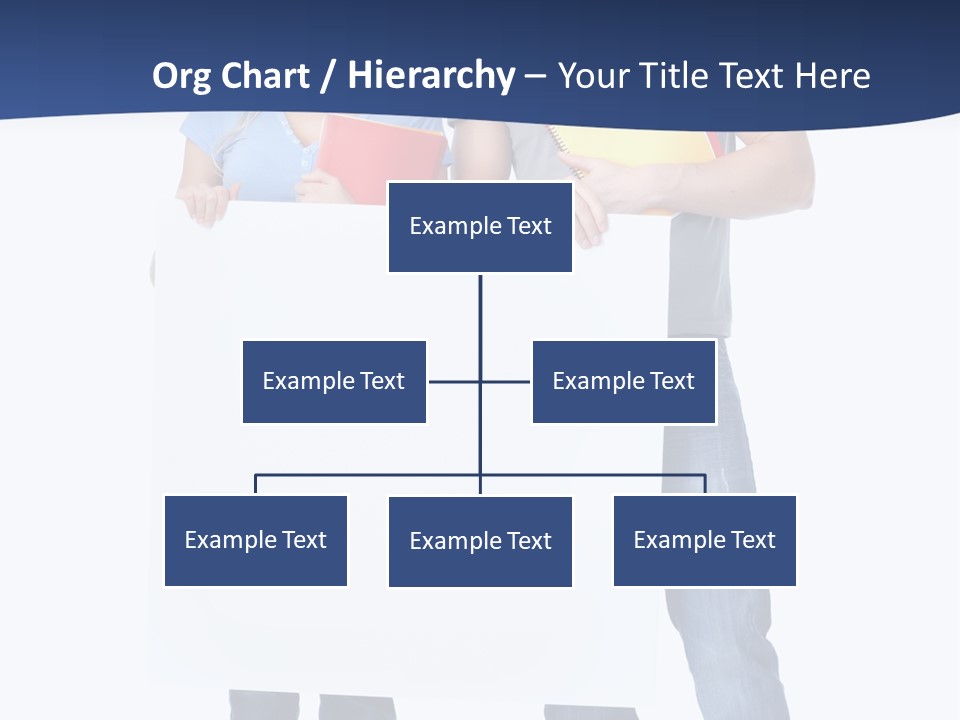 Org Chart / Hierarchy – Your Title Text Here

Example Text

Example Text

Example Text

Example Text

Example Text

Example Text